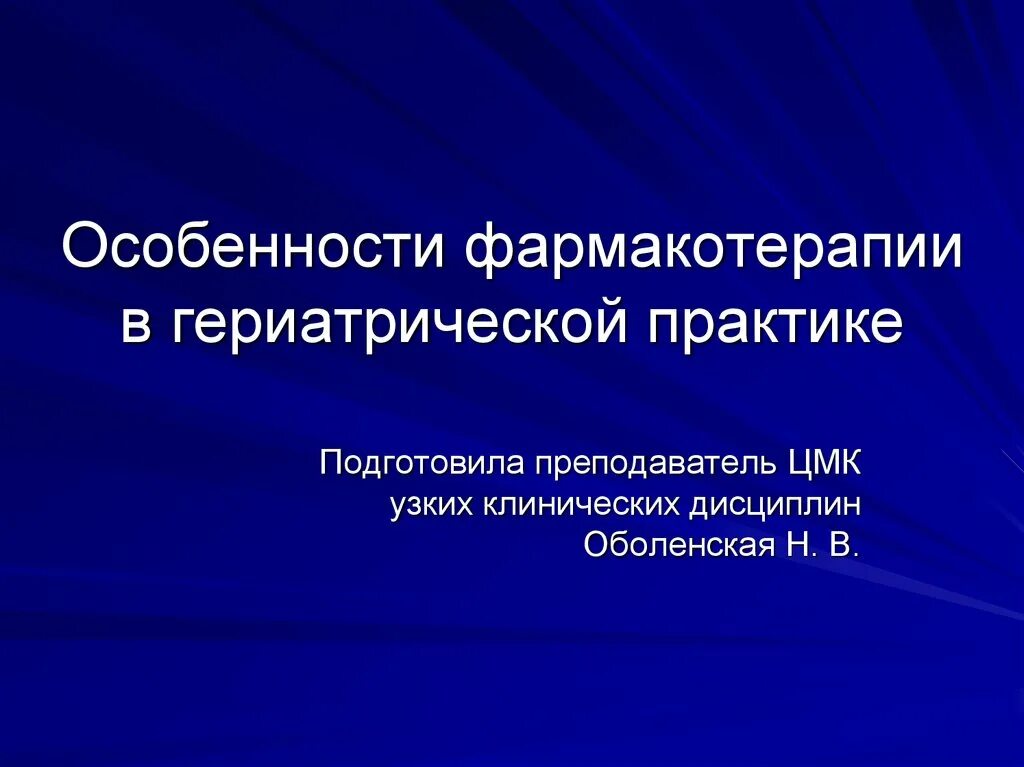 Особенности фармакотерапии в гериатрической практике

Подготовила преподаватель ЦМК узких клинических дисциплин Оболенская Н. В.